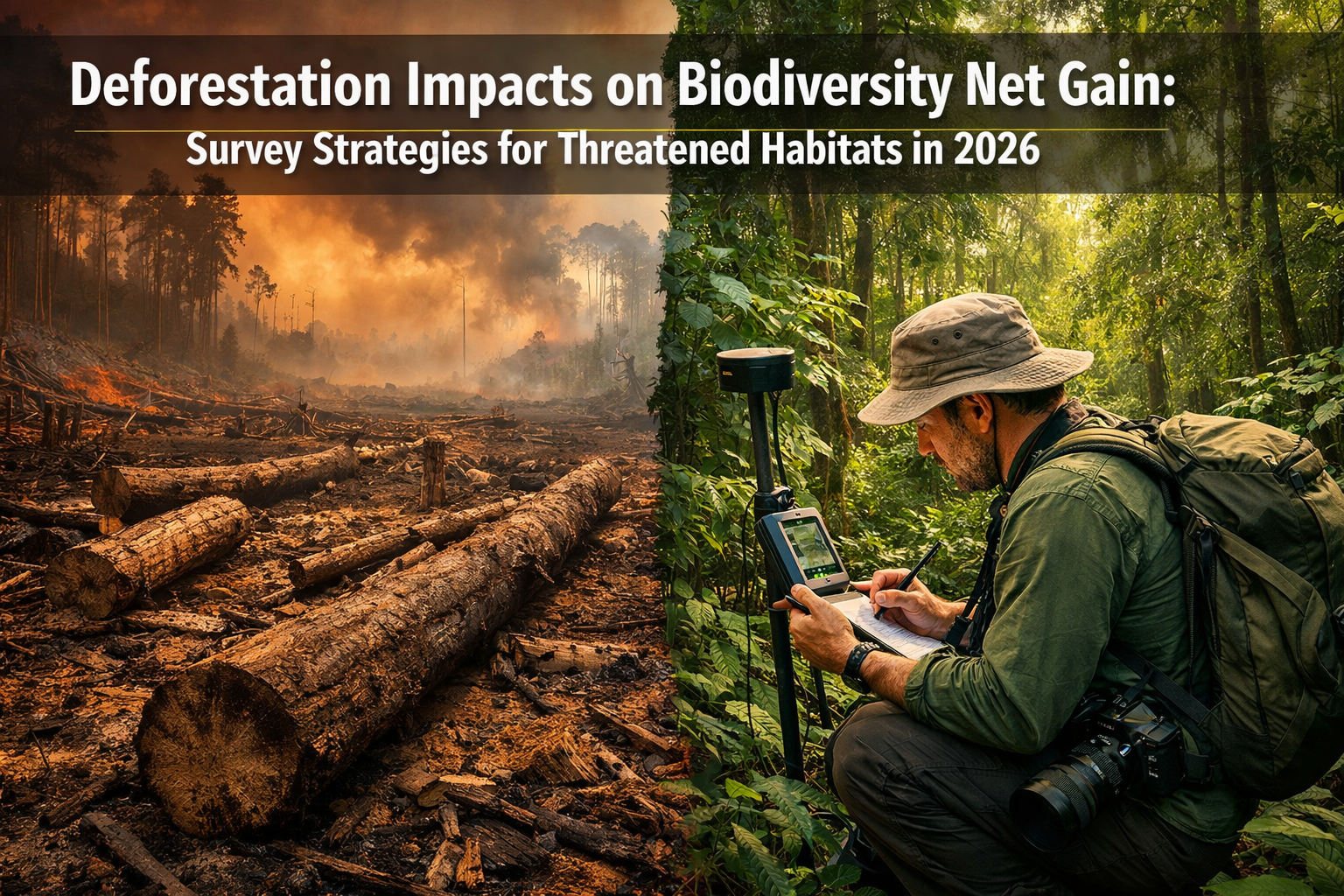 Deforestation Impacts on Biodiversity Net Gain:

Survey Strategies for Threatened Habitats in 2026